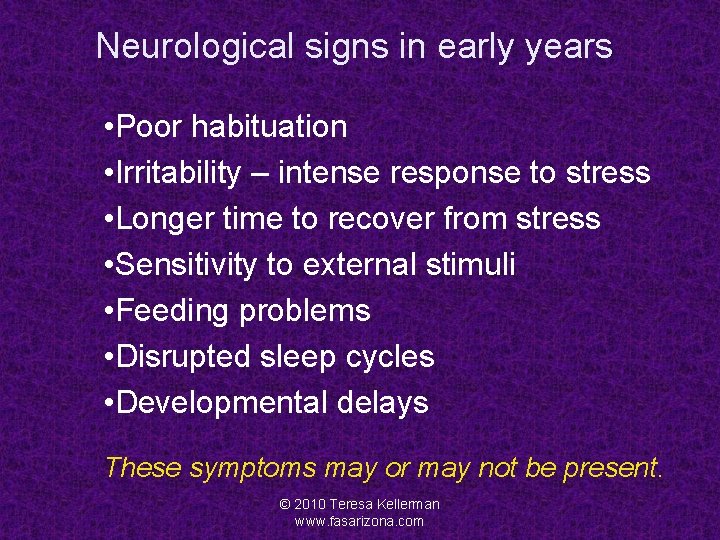 Neurological signs in early years

•Poor habituation
•Irritability – intense response to stress
•Longer time to recover from stress
•Sensitivity to external stimuli
•Feeding problems
•Disrupted sleep cycles
•Developmental delays

These symptoms may or may not be present.

© 2010 Teresa Kellerman
www.fasarizona.com